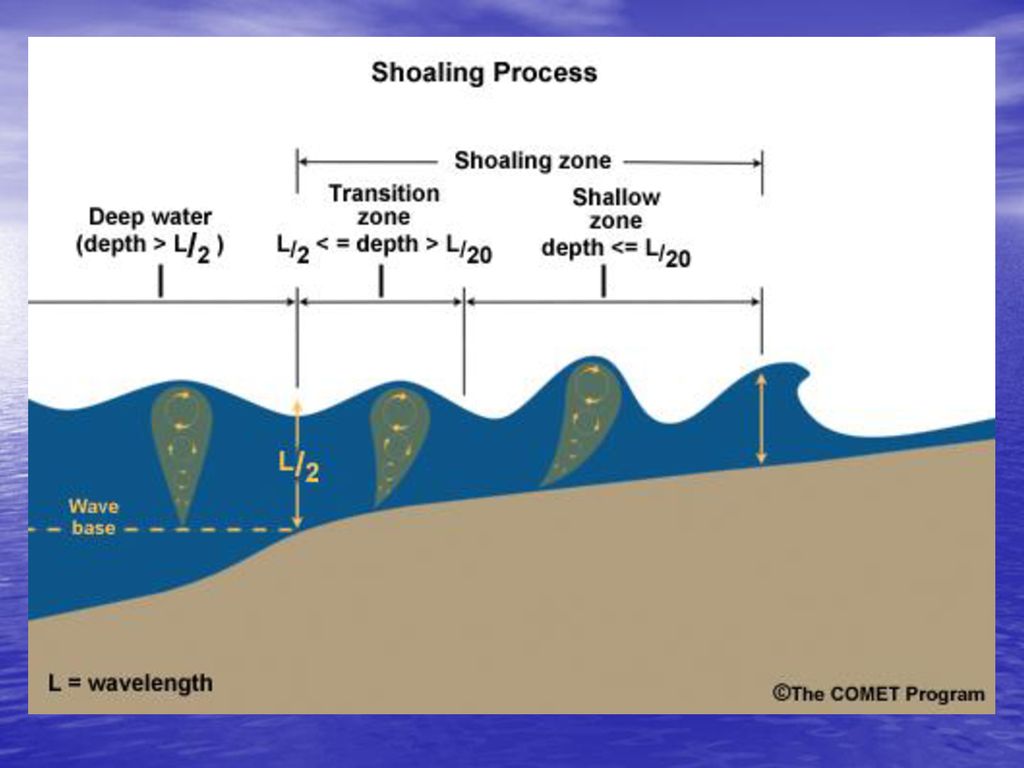 Shoaling Process

Shoaling zone

Deep water (depth > $L/_2$ )

Transition zone $L/_2$ < = depth > $L/_{20}$

Shallow zone depth <= $L/_{20}$

$L/_2$

Wave base

L = wavelength

©The COMET Program